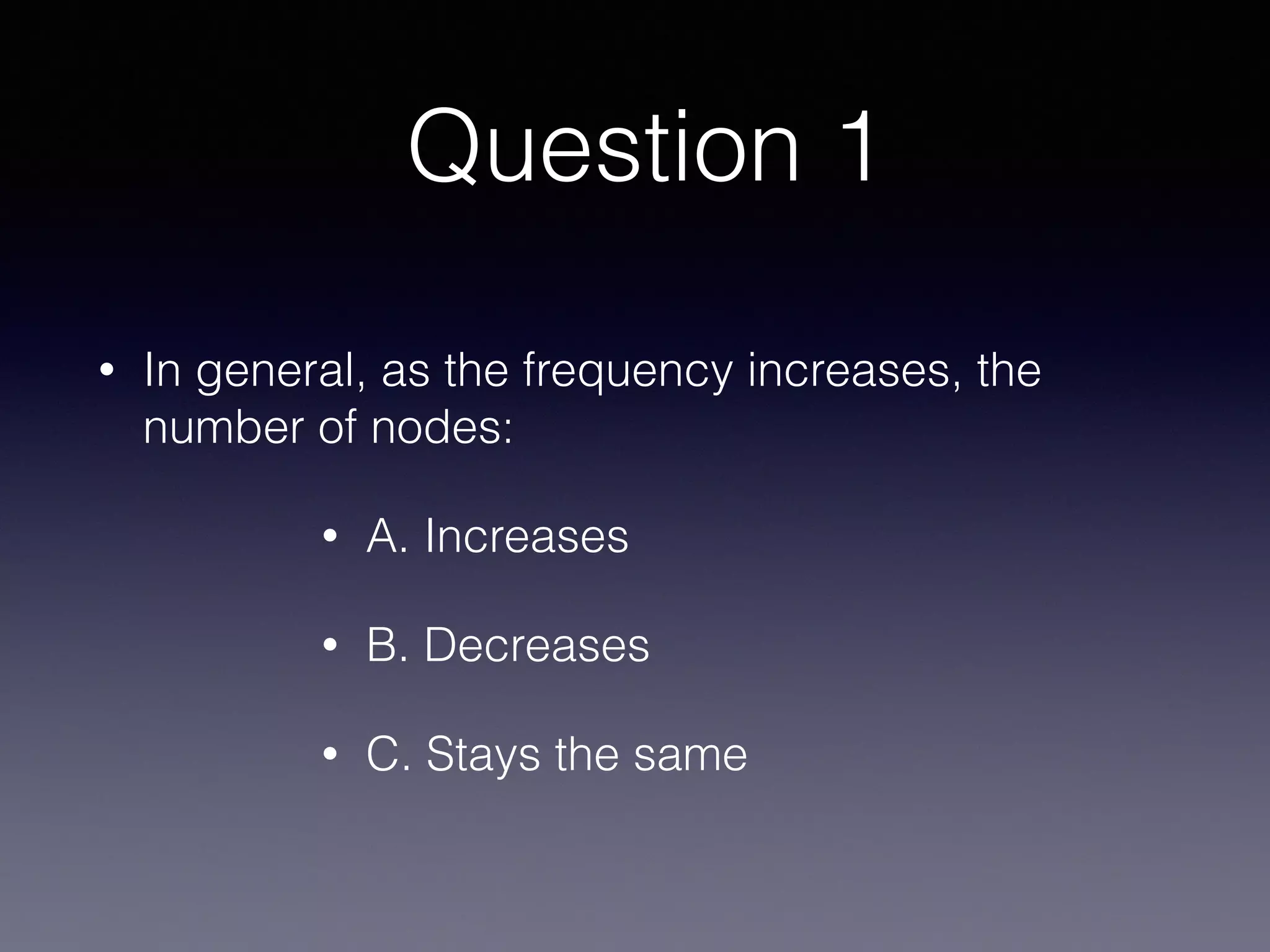 Question 1

• In general, as the frequency increases, the number of nodes:

• A. Increases

• B. Decreases

• C. Stays the same